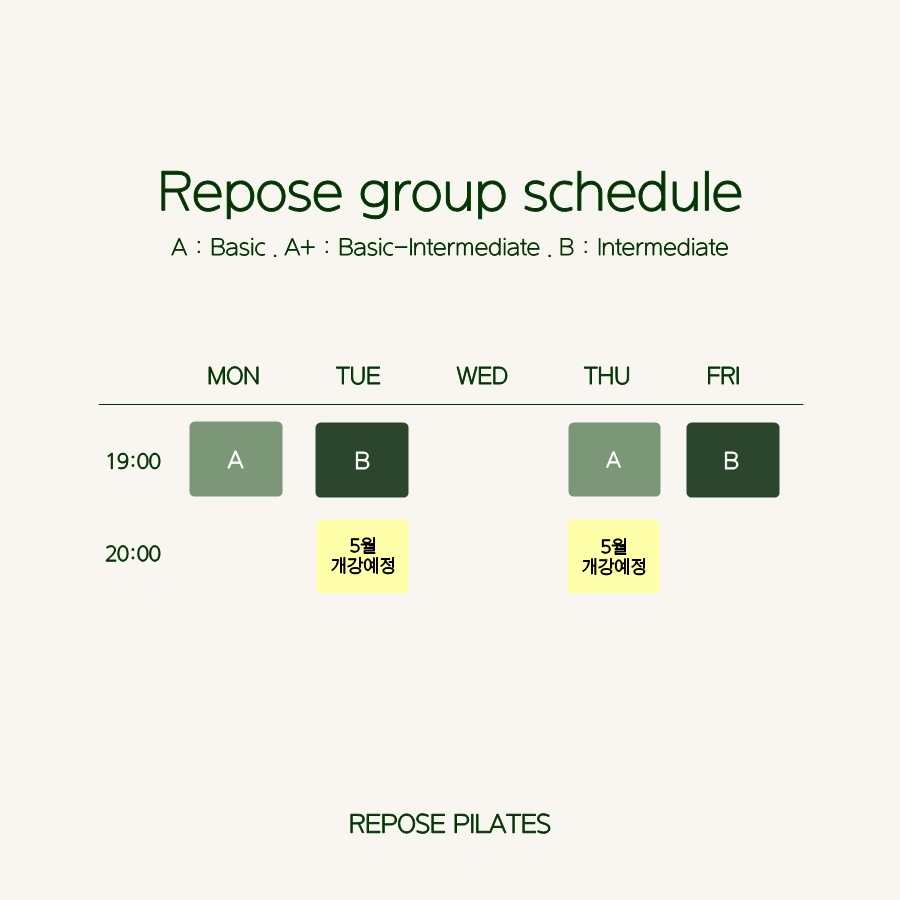 Repose group schedule

A : Basic . A+ : Basic-Intermediate . B : Intermediate

| | MON | TUE | WED | THU | FRI |
|---|---|---|---|---|---|
| 19:00 | A | B | | A | B |
| 20:00 | | 5월 개강예정 | | 5월 개강예정 | |

REPOSE PILATES